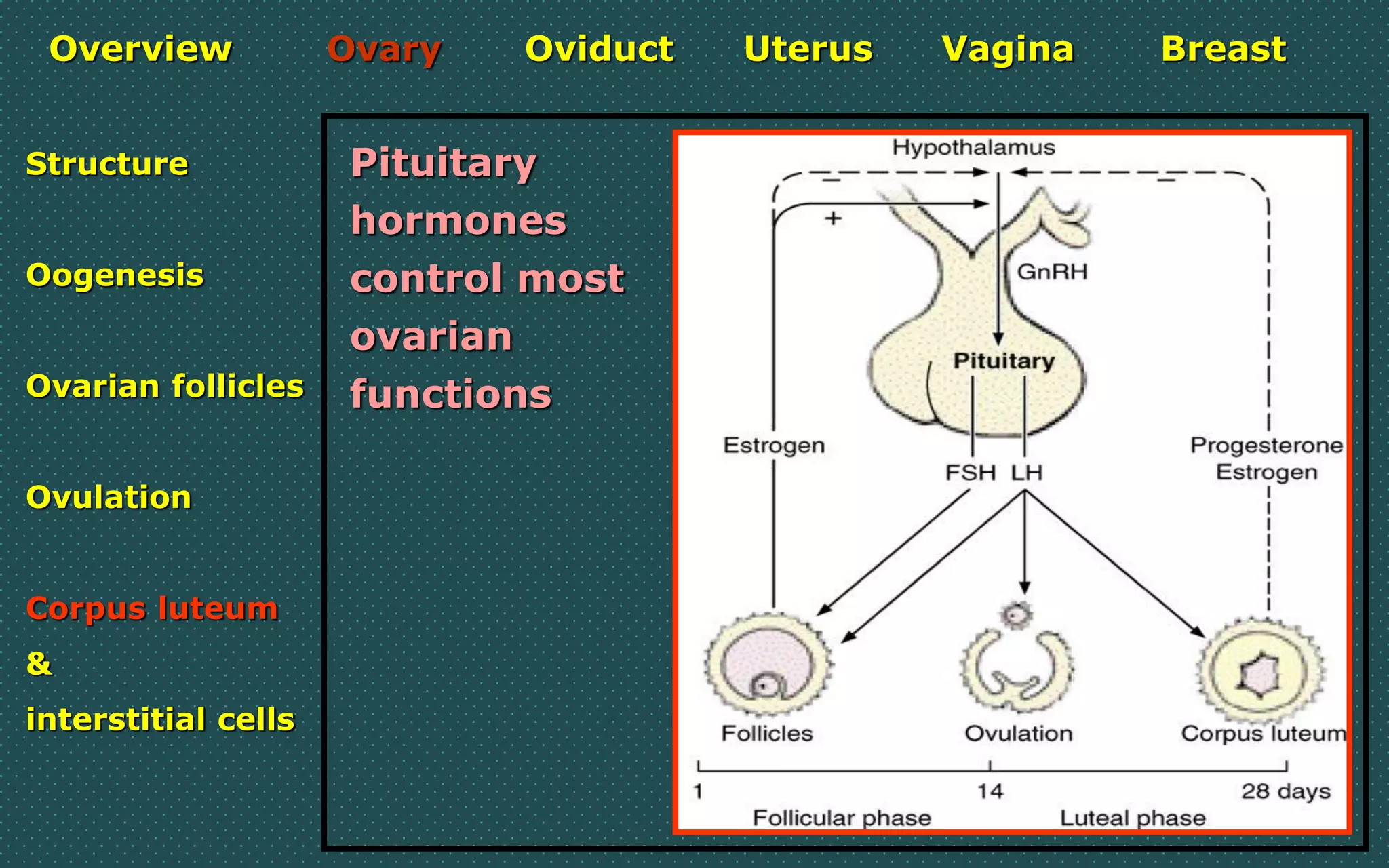 Overview Ovary Oviduct Uterus Vagina Breast

Structure

Oogenesis

Ovarian follicles

Ovulation

Corpus luteum

&

interstitial cells

Pituitary hormones control most ovarian functions

Hypothalamus

−

−

+

GnRH

Pituitary

Estrogen

FSH LH

Progesterone
Estrogen

Follicles

Ovulation

Corpus luteum

1

14

28 days

Follicular phase

Luteal phase